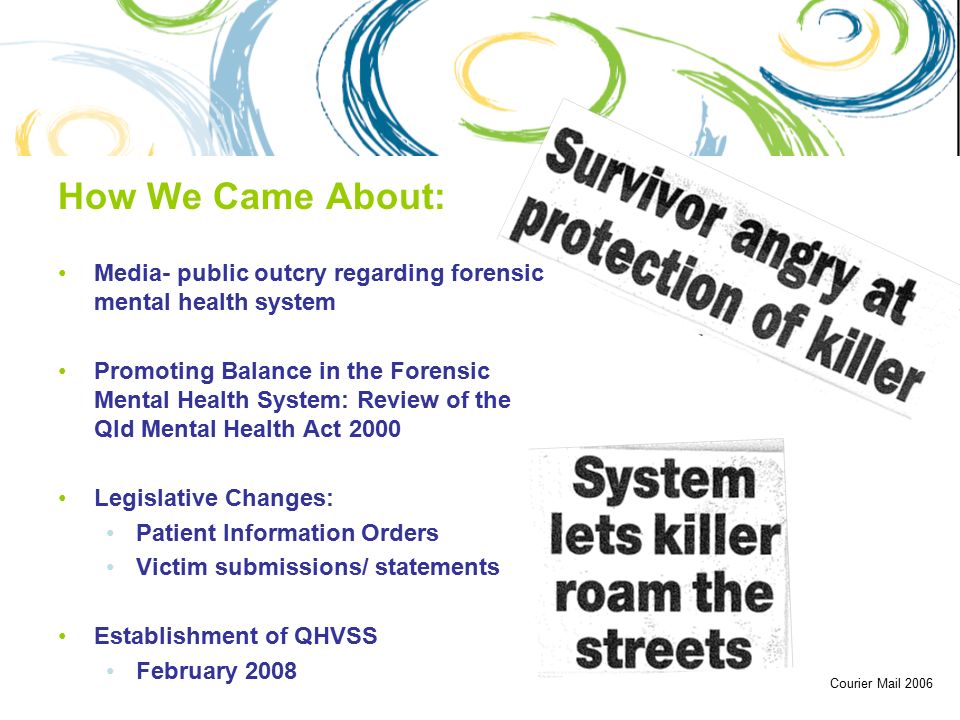 How We Came About:

• Media- public outcry regarding forensic mental health system

• Promoting Balance in the Forensic Mental Health System: Review of the Qld Mental Health Act 2000

• Legislative Changes:
  • Patient Information Orders
  • Victim submissions/ statements

• Establishment of QHVSS
  • February 2008

Survivor angry at protection of killer

System lets killer roam the streets

Courier Mail 2006